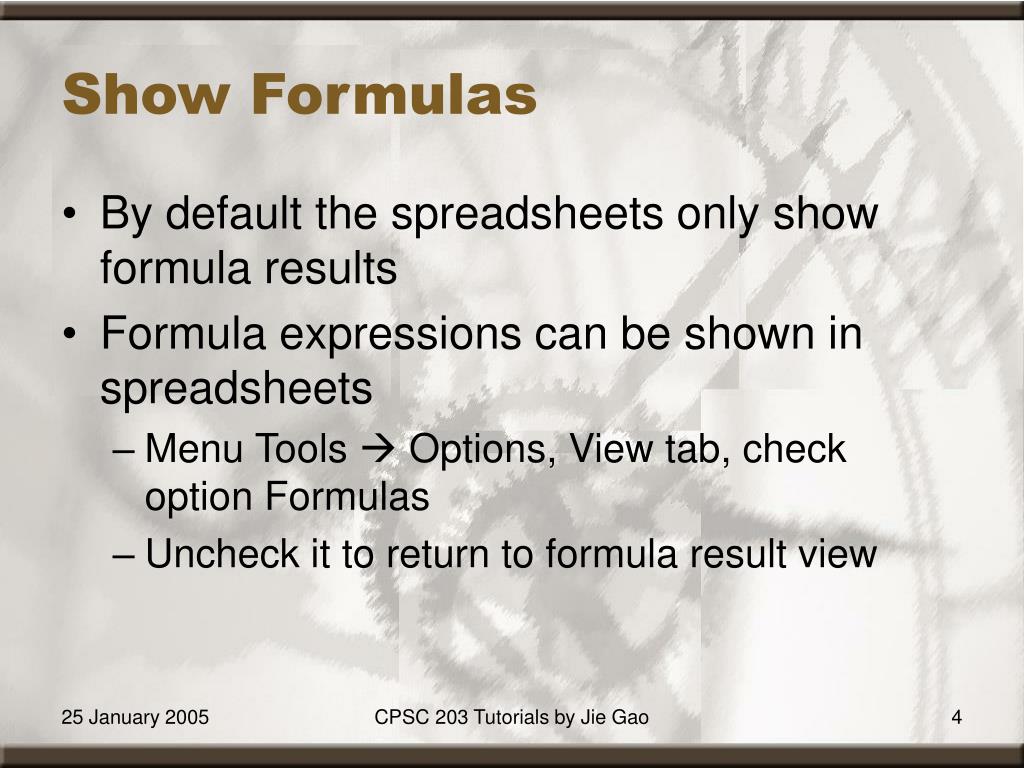 Show Formulas

• By default the spreadsheets only show formula results
• Formula expressions can be shown in spreadsheets
– Menu Tools → Options, View tab, check option Formulas
– Uncheck it to return to formula result view

25 January 2005

CPSC 203 Tutorials by Jie Gao

4